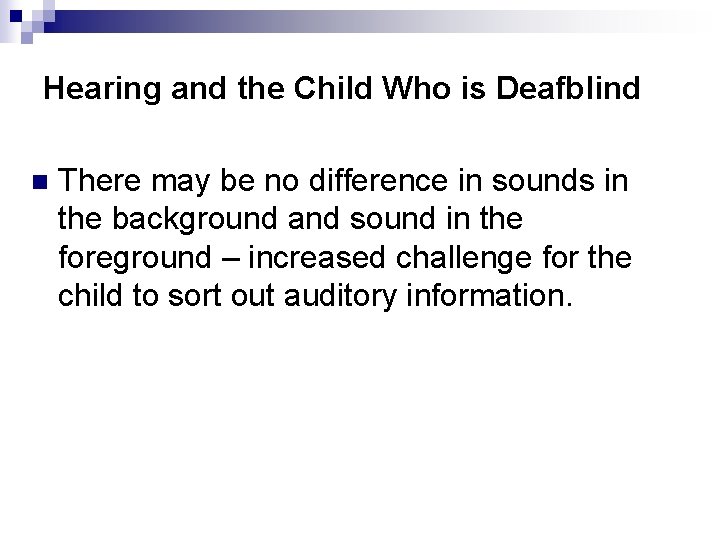 Hearing and the Child Who is Deafblind

There may be no difference in sounds in the background and sound in the foreground – increased challenge for the child to sort out auditory information.